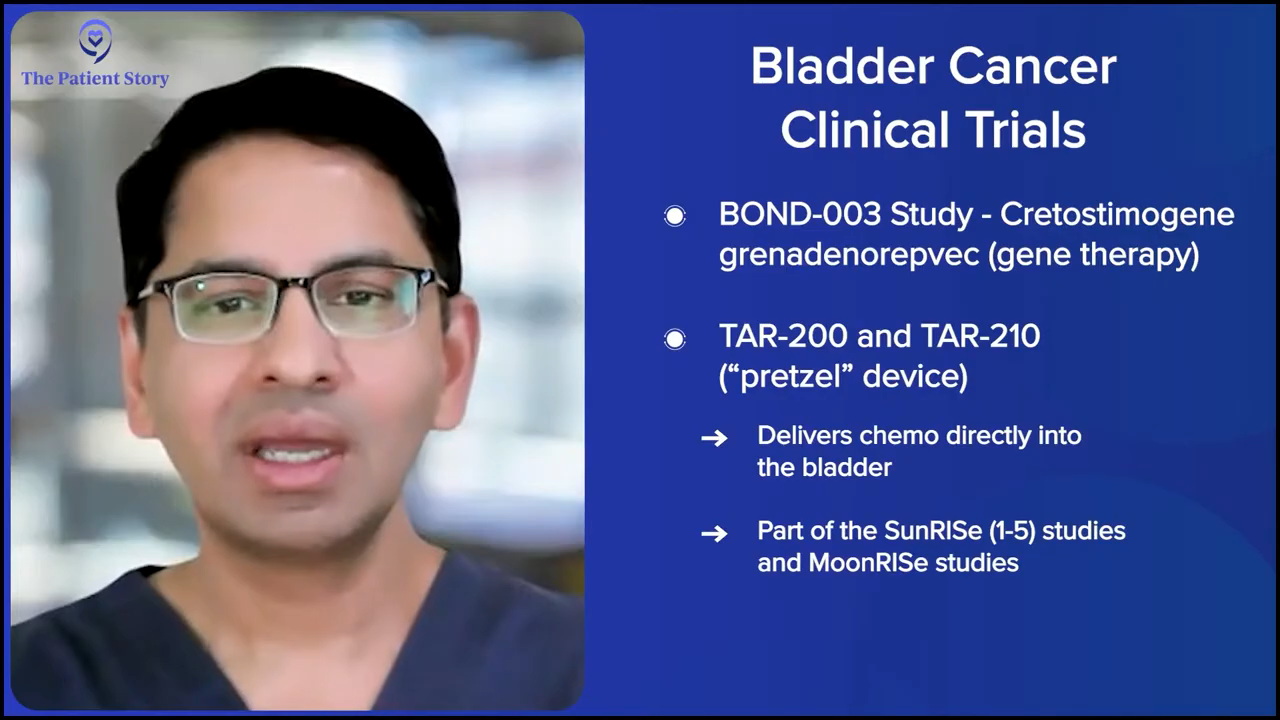 The Patient Story

Bladder Cancer Clinical Trials

BOND-003 Study - Cretostimogene grenadenorepvec (gene therapy)

TAR-200 and TAR-210 (“pretzel” device)

→ Delivers chemo directly into the bladder

→ Part of the SunRISe (1-5) studies and MoonRISe studies